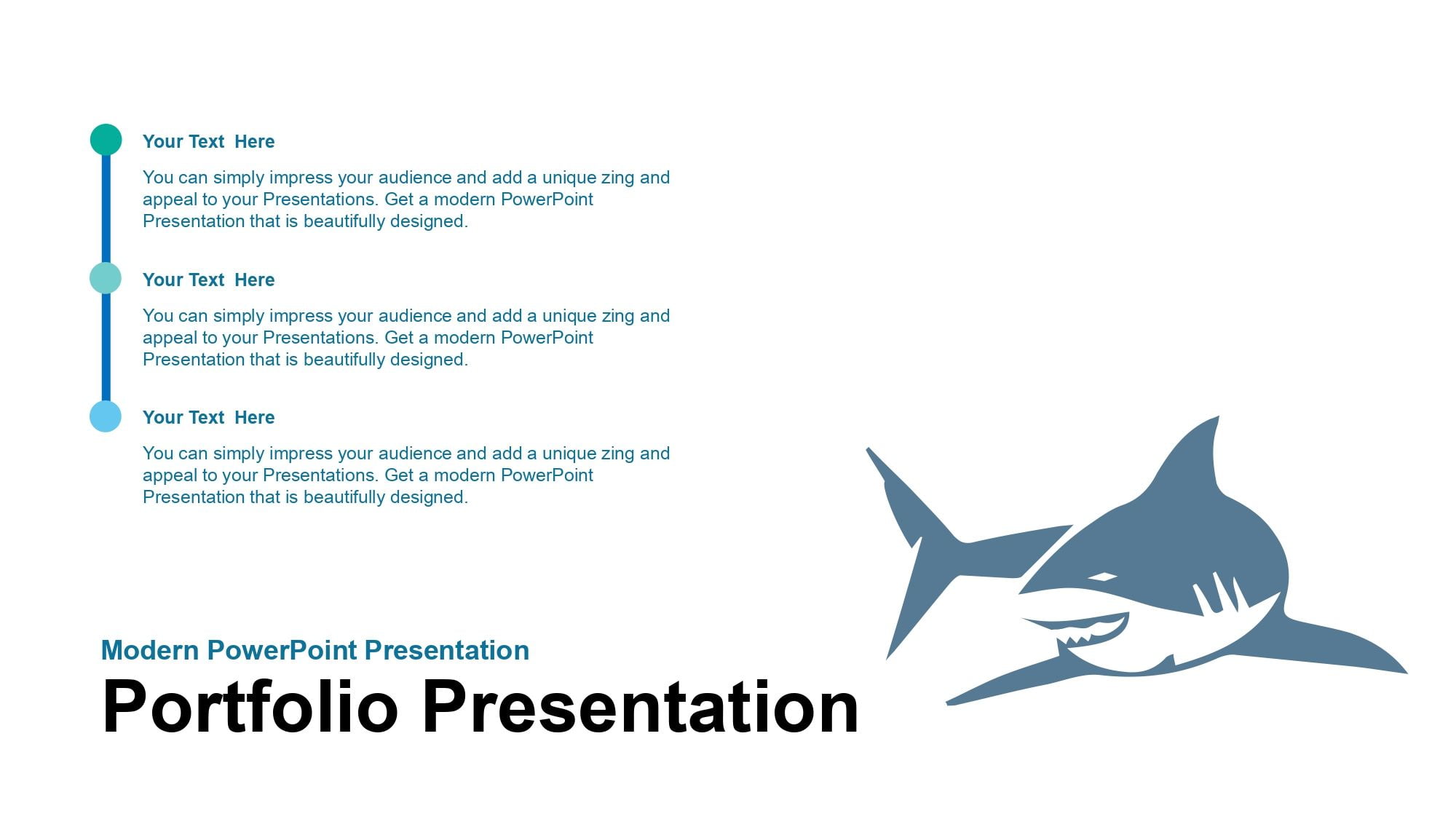 Your Text Here

You can simply impress your audience and add a unique zing and appeal to your Presentations. Get a modern PowerPoint Presentation that is beautifully designed.

Your Text Here

You can simply impress your audience and add a unique zing and appeal to your Presentations. Get a modern PowerPoint Presentation that is beautifully designed.

Your Text Here

You can simply impress your audience and add a unique zing and appeal to your Presentations. Get a modern PowerPoint Presentation that is beautifully designed.

Modern PowerPoint Presentation

Portfolio Presentation